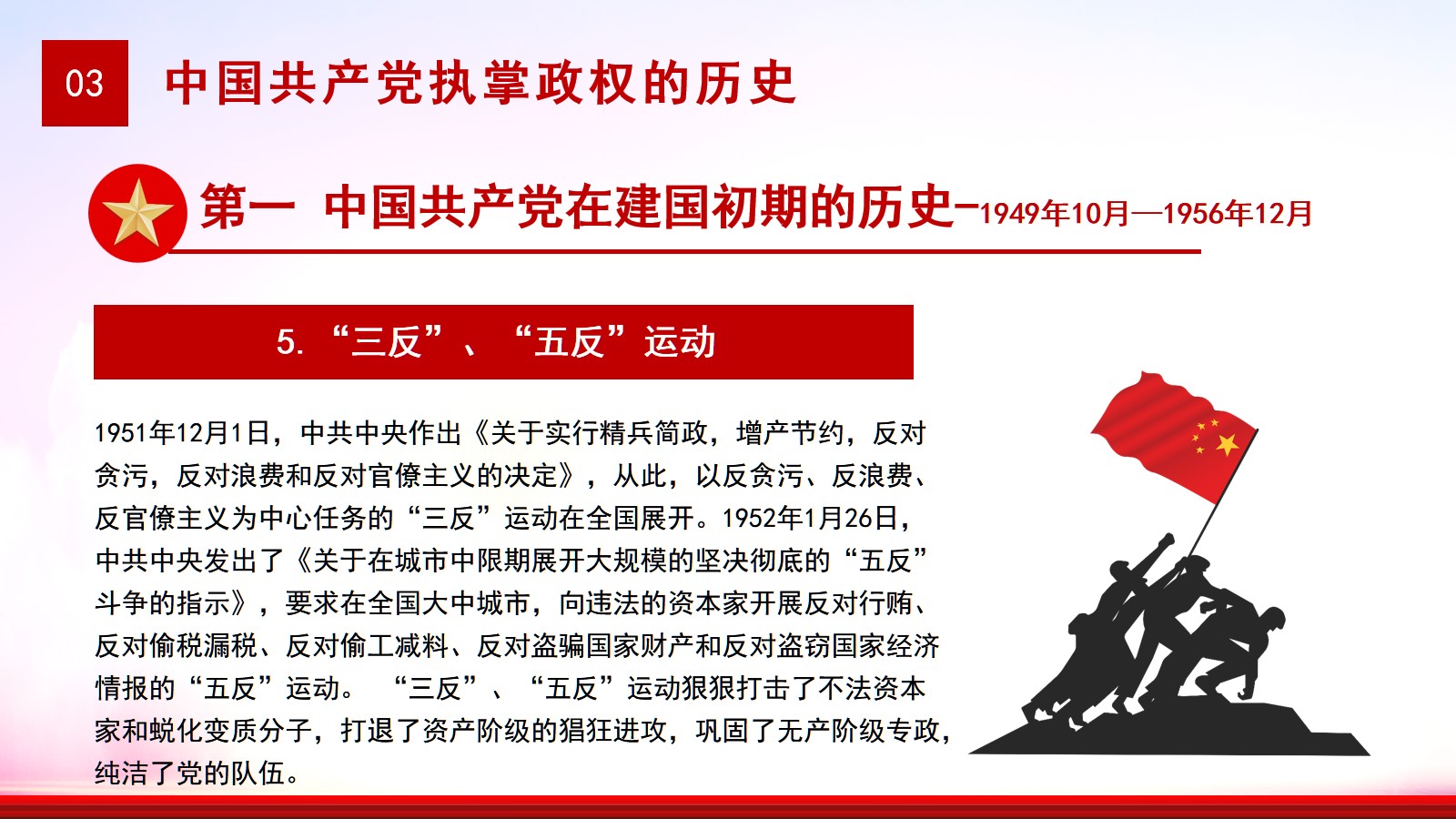 03 中国共产党执掌政权的历史

第一 中国共产党在建国初期的历史-1949年10月—1956年12月

5. “三反”、“五反”运动

1951年12月1日，中共中央作出《关于实行精兵简政，增产节约，反对贪污，反对浪费和反对官僚主义的决定》，从此，以反贪污、反浪费、反官僚主义为中心任务的“三反”运动在全国展开。1952年1月26日，中共中央发出了《关于在城市中限期展开大规模的坚决彻底的“五反”斗争的指示》，要求在全国大中城市，向违法的资本家开展反对行贿、反对偷税漏税、反对偷工减料、反对盗骗国家财产和反对盗窃国家经济情报的“五反”运动。 “三反”、“五反”运动狠狠打击了不法资本家和蜕化变质分子，打退了资产阶级的猖狂进攻，巩固了无产阶级专政，纯洁了党的队伍。